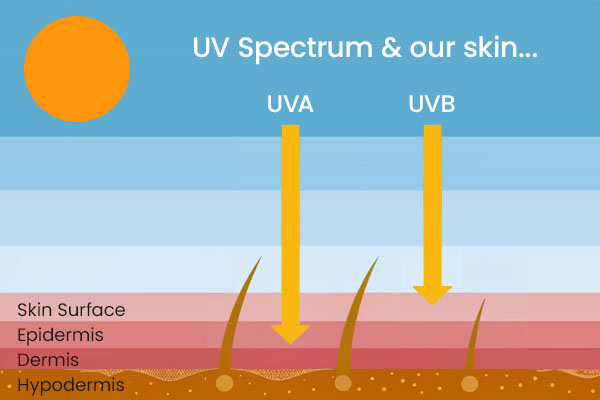 UV Spectrum & our skin...

UVA

UVB

Skin Surface
Epidermis
Dermis
Hypodermis